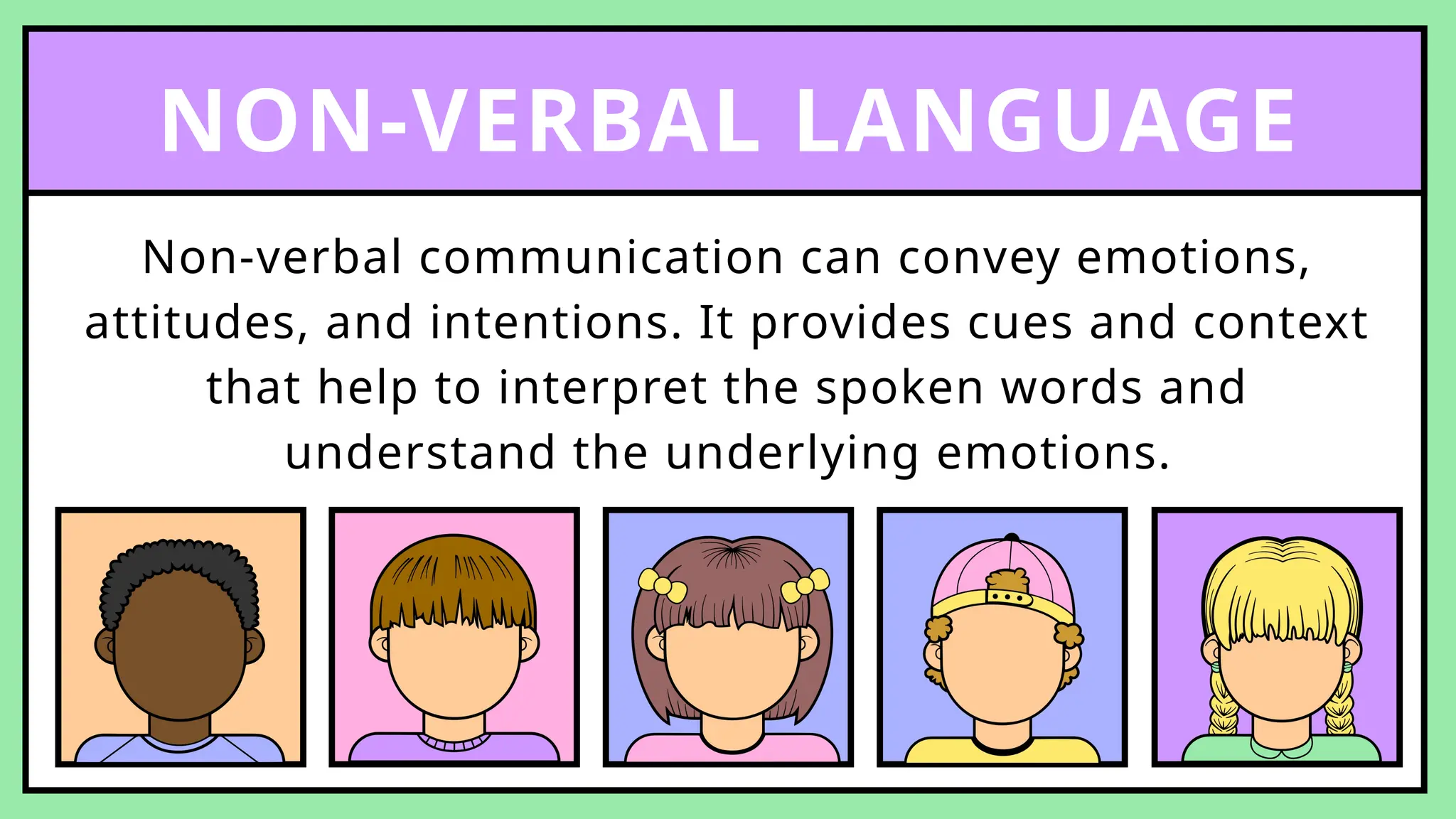 NON-VERBAL LANGUAGE

Non-verbal communication can convey emotions, attitudes, and intentions. It provides cues and context that help to interpret the spoken words and understand the underlying emotions.